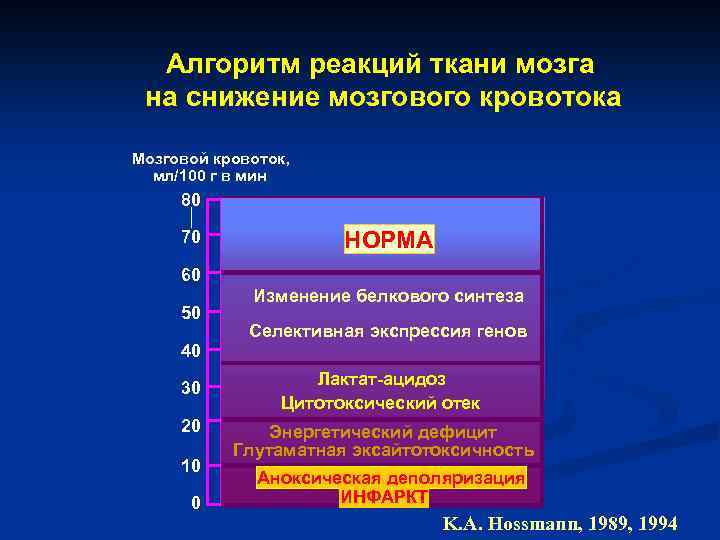 Алгоритм реакций ткани мозга на снижение мозгового кровотока

Мозговой кровоток, мл/100 г в мин

80
70
60
50
40
30
20
10
0

НОРМА

Изменение белкового синтеза

Селективная экспрессия генов

Лактат-ацидоз

Цитотоксический отек

Энергетический дефицит

Глутаматная эксайтотоксичность

Аноксическая деполяризация

ИНФАРКТ

K.A. Hossmann, 1989, 1994